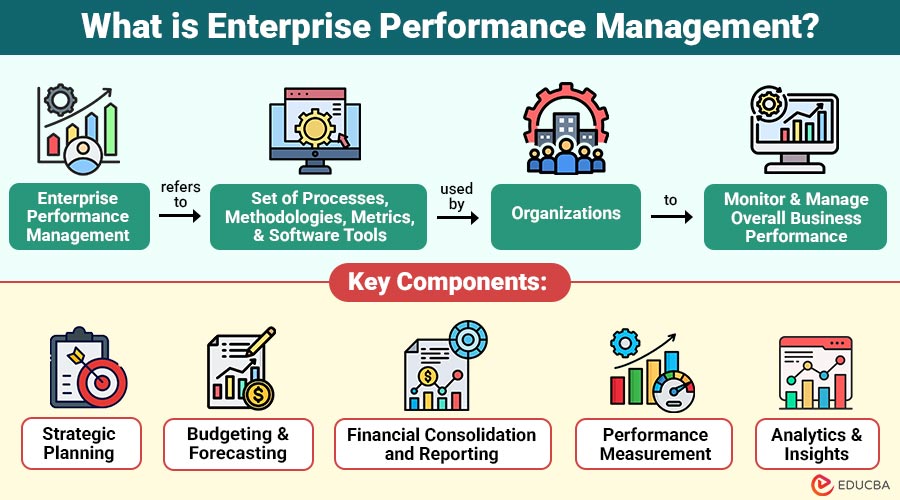 What is Enterprise Performance Management?

Enterprise Performance Management

refers to

Set of Processes, Methodologies, Metrics, & Software Tools

used by

Organizations

to

Monitor & Manage Overall Business Performance

Key Components:

Strategic Planning

Budgeting & Forecasting

Financial Consolidation and Reporting

Performance Measurement

Analytics & Insights

EDUCBA